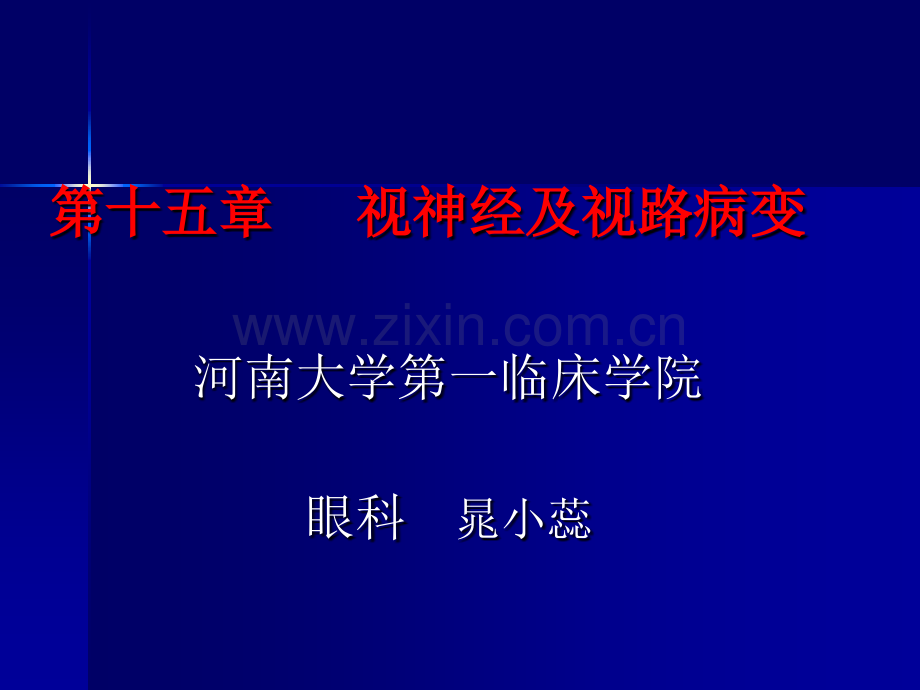 第十五章　　视神经及视路病变

www.zixin.com.cn

河南大学第一临床学院

眼科　晁小蕊